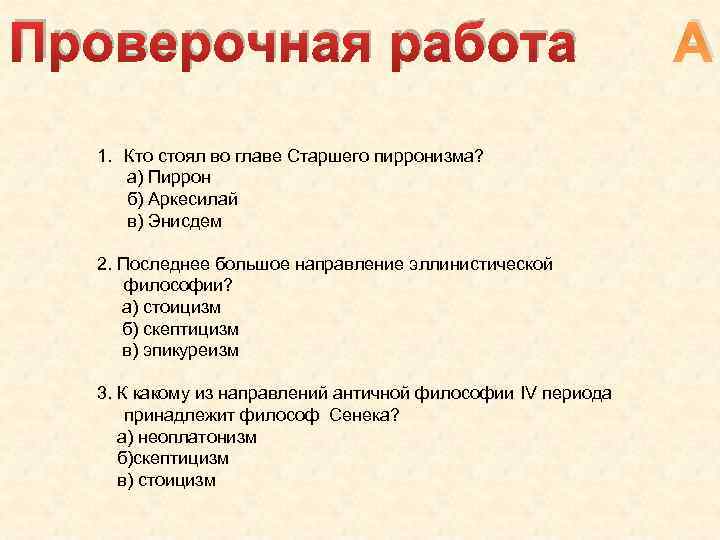 Проверочная работа А

1. Кто стоял во главе Старшего пирронизма?
а) Пиррон
б) Аркесилай
в) Энисдем

2. Последнее большое направление эллинистической философии?
а) стоицизм
б) скептицизм
в) эпикуреизм

3. К какому из направлений античной философии IV периода принадлежит философ Сенека?
а) неоплатонизм
б)скептицизм
в) стоицизм